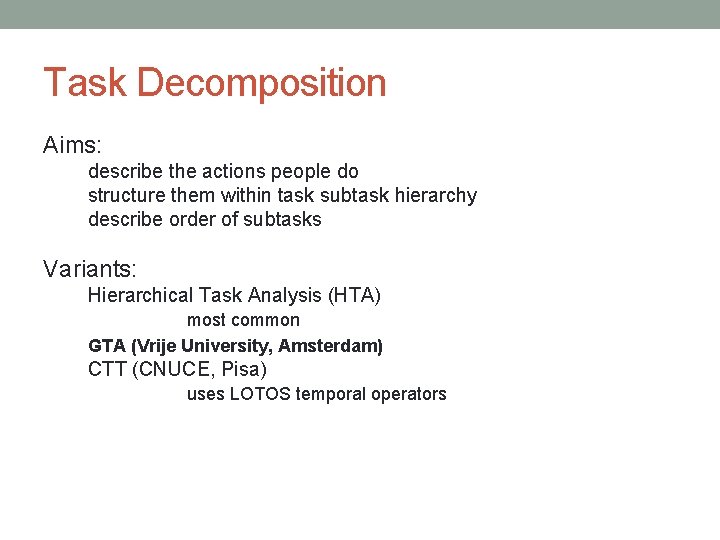 Task Decomposition

Aims:
describe the actions people do
structure them within task subtask hierarchy
describe order of subtasks

Variants:
Hierarchical Task Analysis (HTA)
most common
GTA (Vrije University, Amsterdam)
CTT (CNUCE, Pisa)
uses LOTOS temporal operators